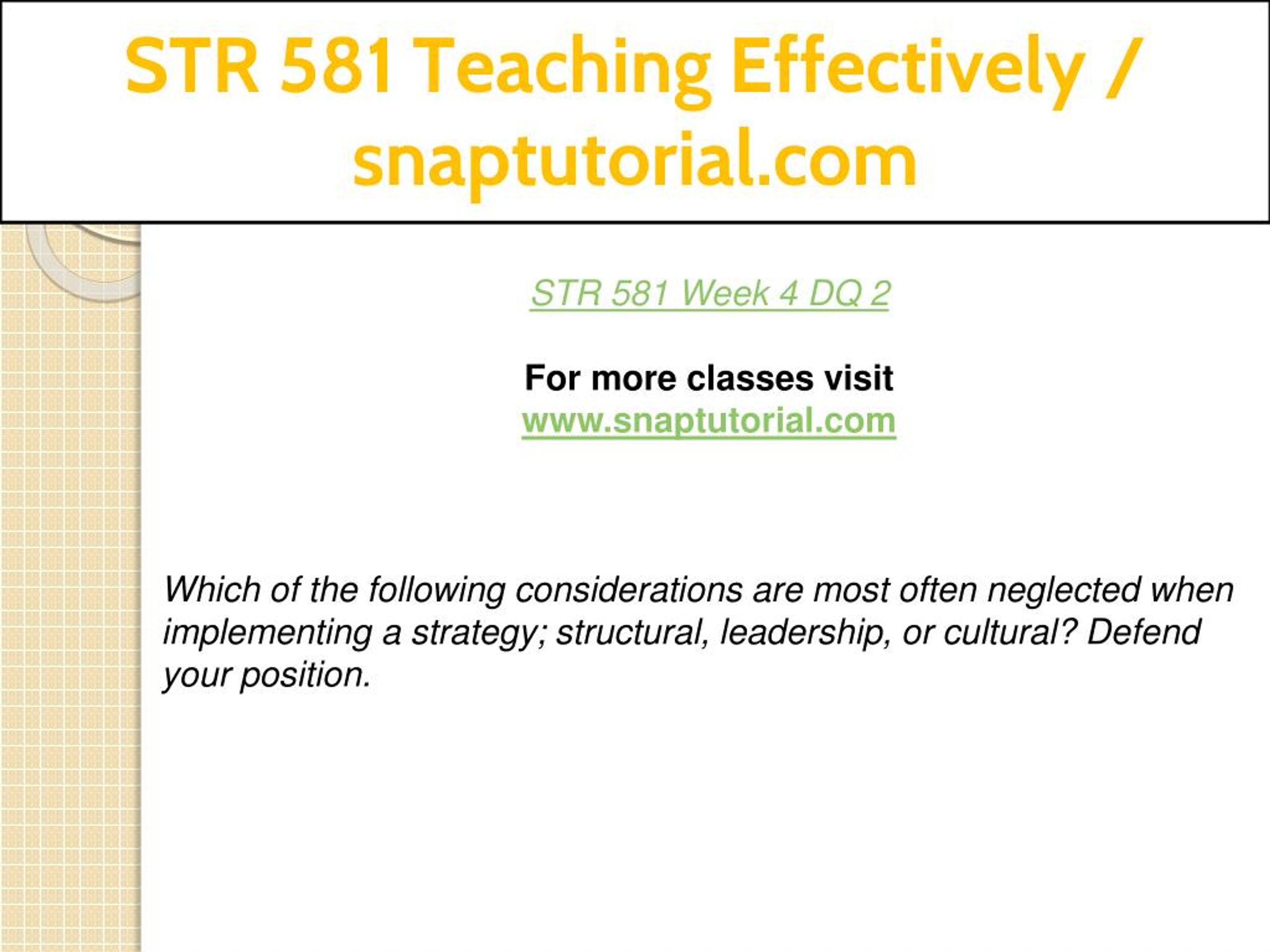 STR 581 Teaching Effectively / snaptutorial.com

STR 581 Week 4 DQ 2

For more classes visit
www.snaptutorial.com

Which of the following considerations are most often neglected when implementing a strategy; structural, leadership, or cultural? Defend your position.